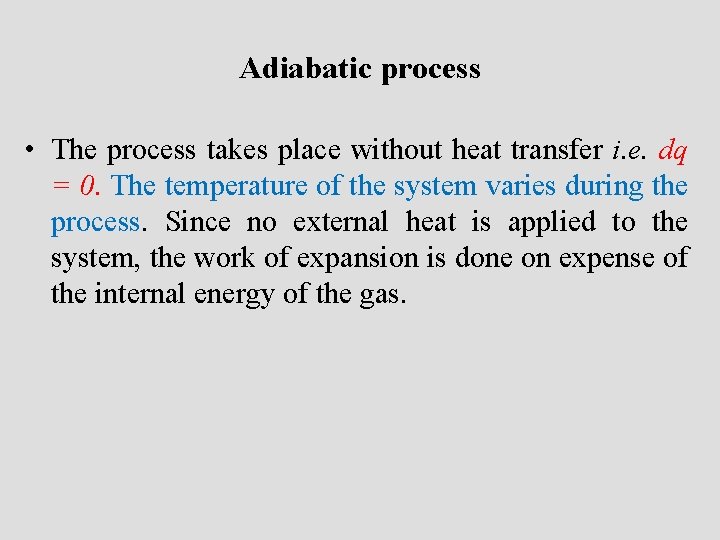 Adiabatic process

• The process takes place without heat transfer i.e. $dq = 0$. The temperature of the system varies during the process. Since no external heat is applied to the system, the work of expansion is done on expense of the internal energy of the gas.